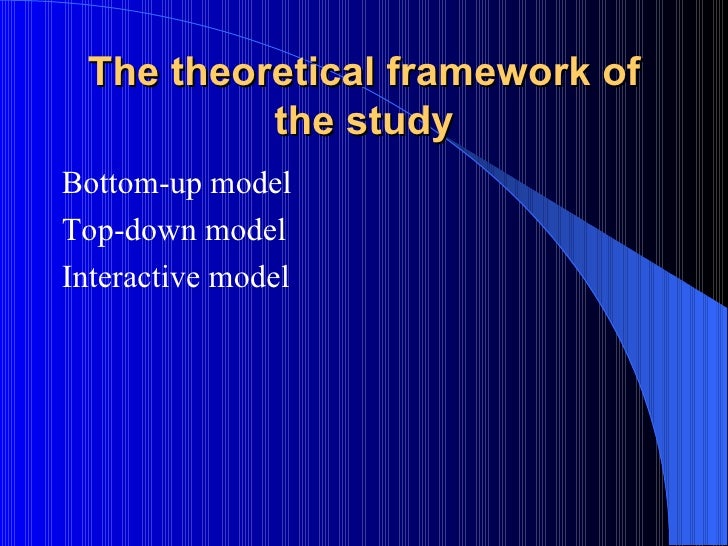 The theoretical framework of the study

Bottom-up model
Top-down model
Interactive model